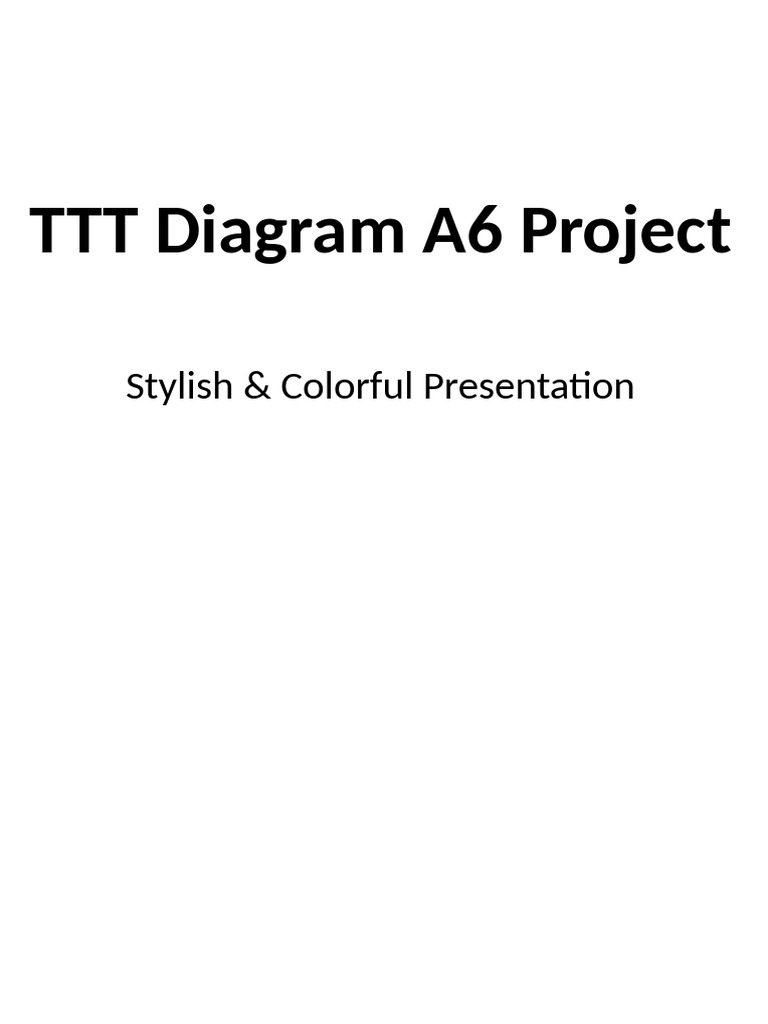 TTT Diagram A6 Project

Stylish & Colorful Presentation